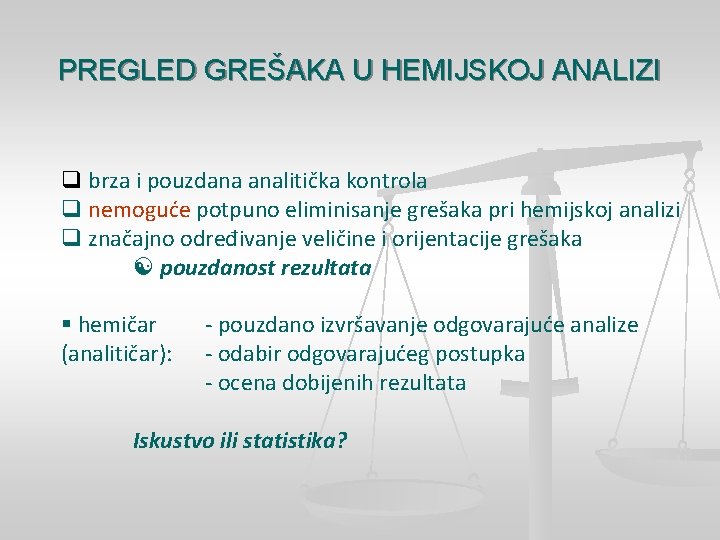 PREGLED GREŠAKA U HEMIJSKOJ ANALIZI

❑ brza i pouzdana analitička kontrola
❑ nemoguće potpuno eliminisanje grešaka pri hemijskoj analizi
❑ značajno određivanje veličine i orijentacije grešaka
☯ pouzdanost rezultata

▪ hemičar (analitičar): - pouzdano izvršavanje odgovarajuće analize
- odabir odgovarajućeg postupka
- ocena dobijenih rezultata

Iskustvo ili statistika?